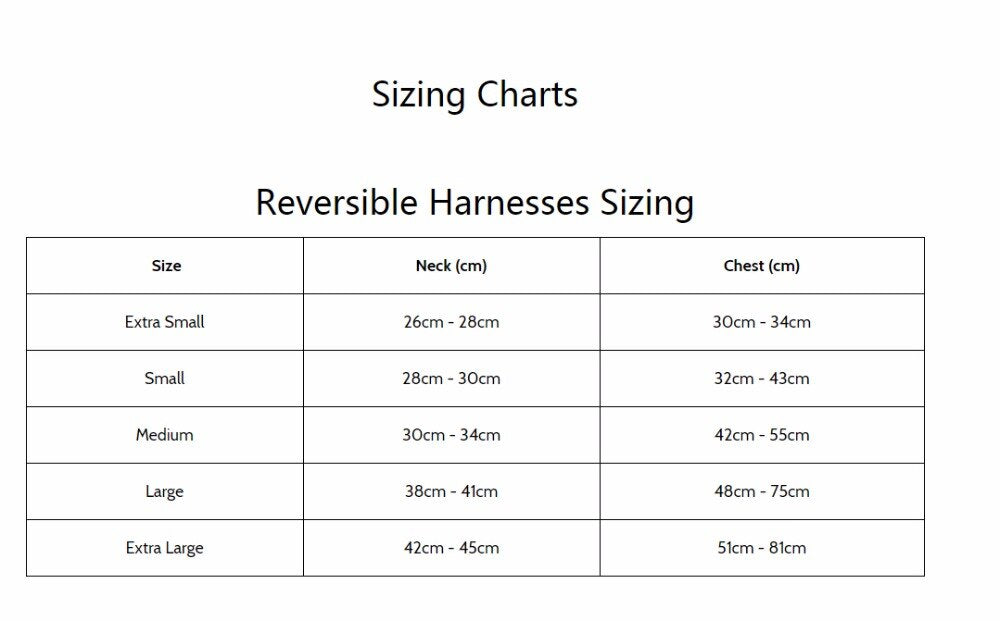 Sizing Charts

Reversible Harnesses Sizing

| Size | Neck (cm) | Chest (cm) |
|---|---|---|
| Extra Small | 26cm - 28cm | 30cm - 34cm |
| Small | 28cm - 30cm | 32cm - 43cm |
| Medium | 30cm - 34cm | 42cm - 55cm |
| Large | 38cm - 41cm | 48cm - 75cm |
| Extra Large | 42cm - 45cm | 51cm - 81cm |